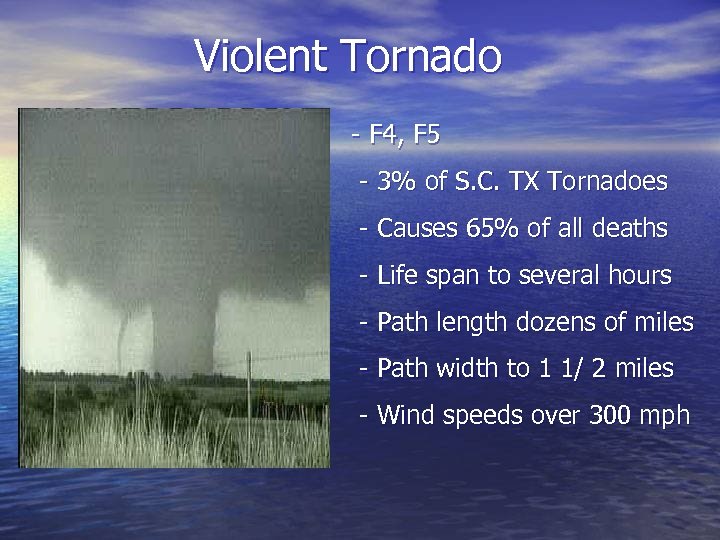 Violent Tornado

- F4, F5

- 3% of S.C. TX Tornadoes

- Causes 65% of all deaths

- Life span to several hours

- Path length dozens of miles

- Path width to 1 1/ 2 miles

- Wind speeds over 300 mph